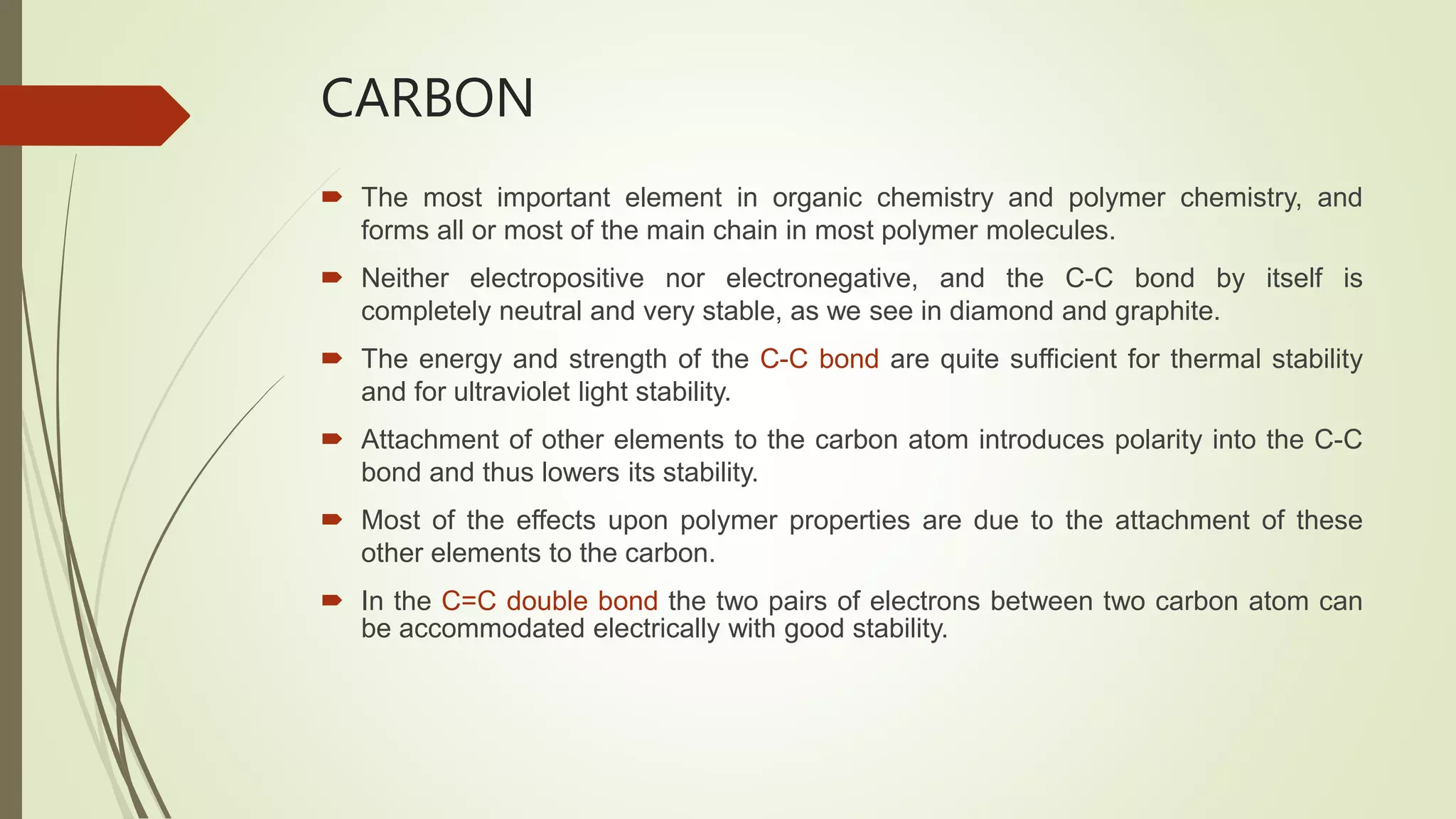 CARBON

The most important element in organic chemistry and polymer chemistry, and forms all or most of the main chain in most polymer molecules.

Neither electropositive nor electronegative, and the C-C bond by itself is completely neutral and very stable, as we see in diamond and graphite.

The energy and strength of the C-C bond are quite sufficient for thermal stability and for ultraviolet light stability.

Attachment of other elements to the carbon atom introduces polarity into the C-C bond and thus lowers its stability.

Most of the effects upon polymer properties are due to the attachment of these other elements to the carbon.

In the C=C double bond the two pairs of electrons between two carbon atom can be accommodated electrically with good stability.